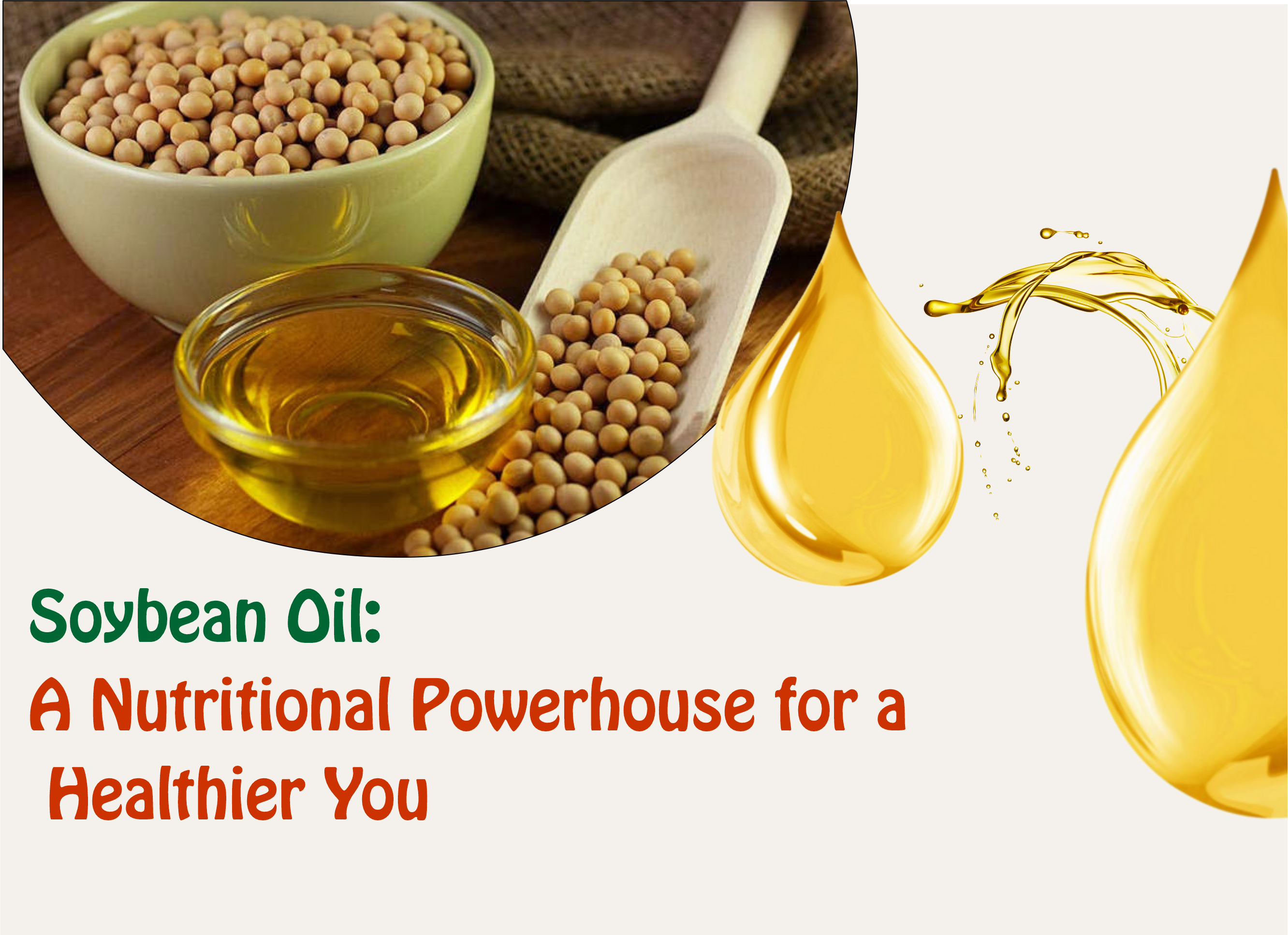 Soybean Oil:
A Nutritional Powerhouse for a Healthier You